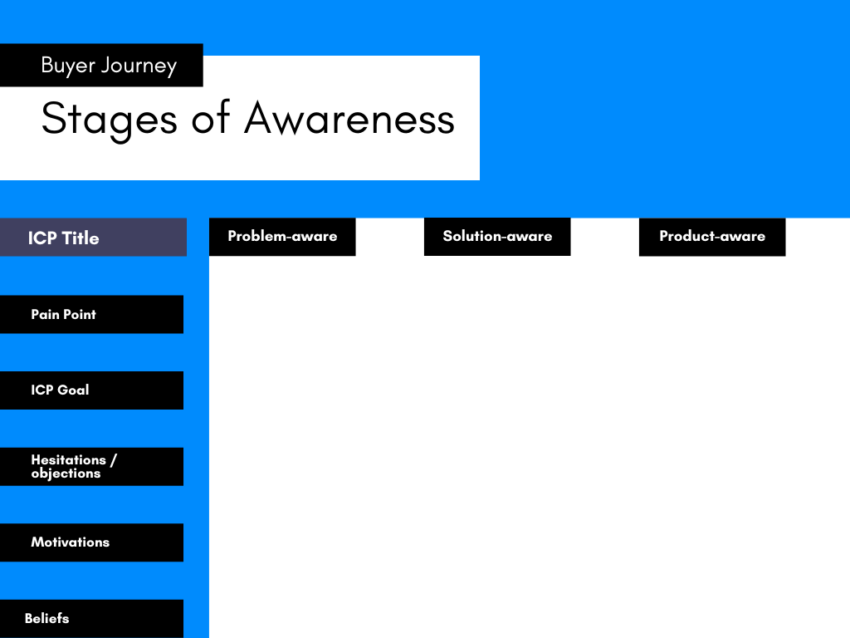 Buyer Journey

Stages of Awareness

| ICP Title | Problem-aware | Solution-aware | Product-aware |
|---|---|---|---|
| Pain Point | | | |
| ICP Goal | | | |
| Hesitations / objections | | | |
| Motivations | | | |
| Beliefs | | | |